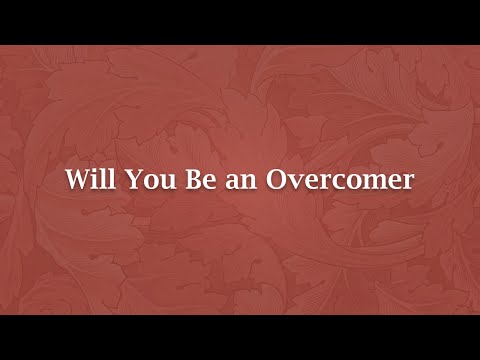 Will You Be an Overcomer